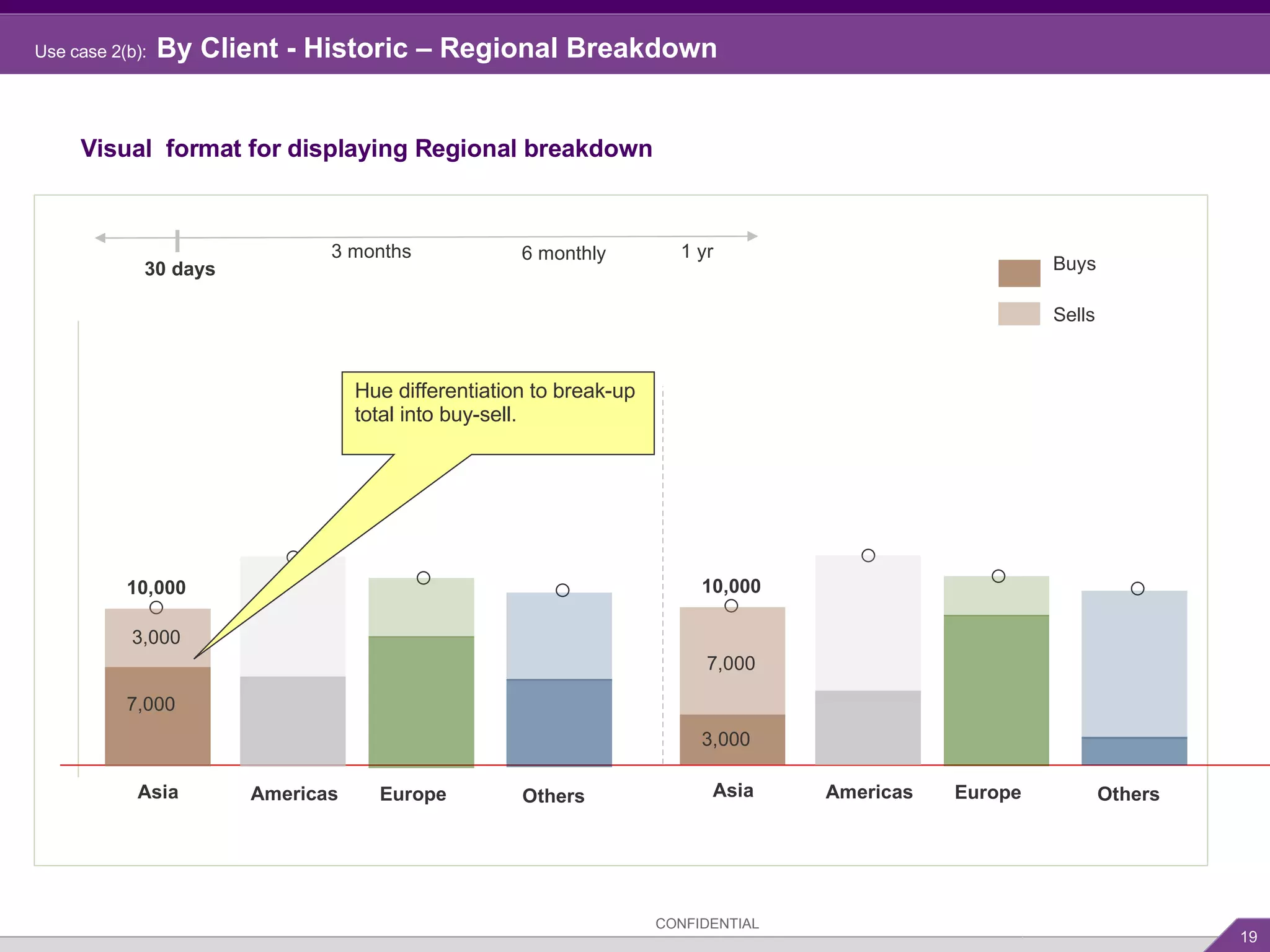 Use case 2(b): By Client - Historic – Regional Breakdown

Visual format for displaying Regional breakdown

30 days

3 months

6 monthly

1 yr

Buys

Sells

Hue differentiation to break-up total into buy-sell.

10,000

3,000

7,000

10,000

7,000

3,000

Asia

Americas

Europe

Others

Asia

Americas

Europe

Others

CONFIDENTIAL

19